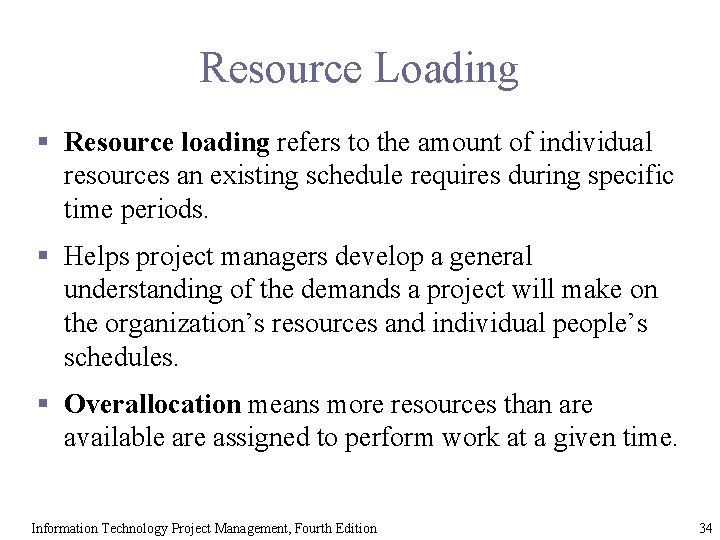 Resource Loading

▪ Resource loading refers to the amount of individual resources an existing schedule requires during specific time periods.

▪ Helps project managers develop a general understanding of the demands a project will make on the organization's resources and individual people's schedules.

▪ Overallocation means more resources than are available are assigned to perform work at a given time.

Information Technology Project Management, Fourth Edition

34